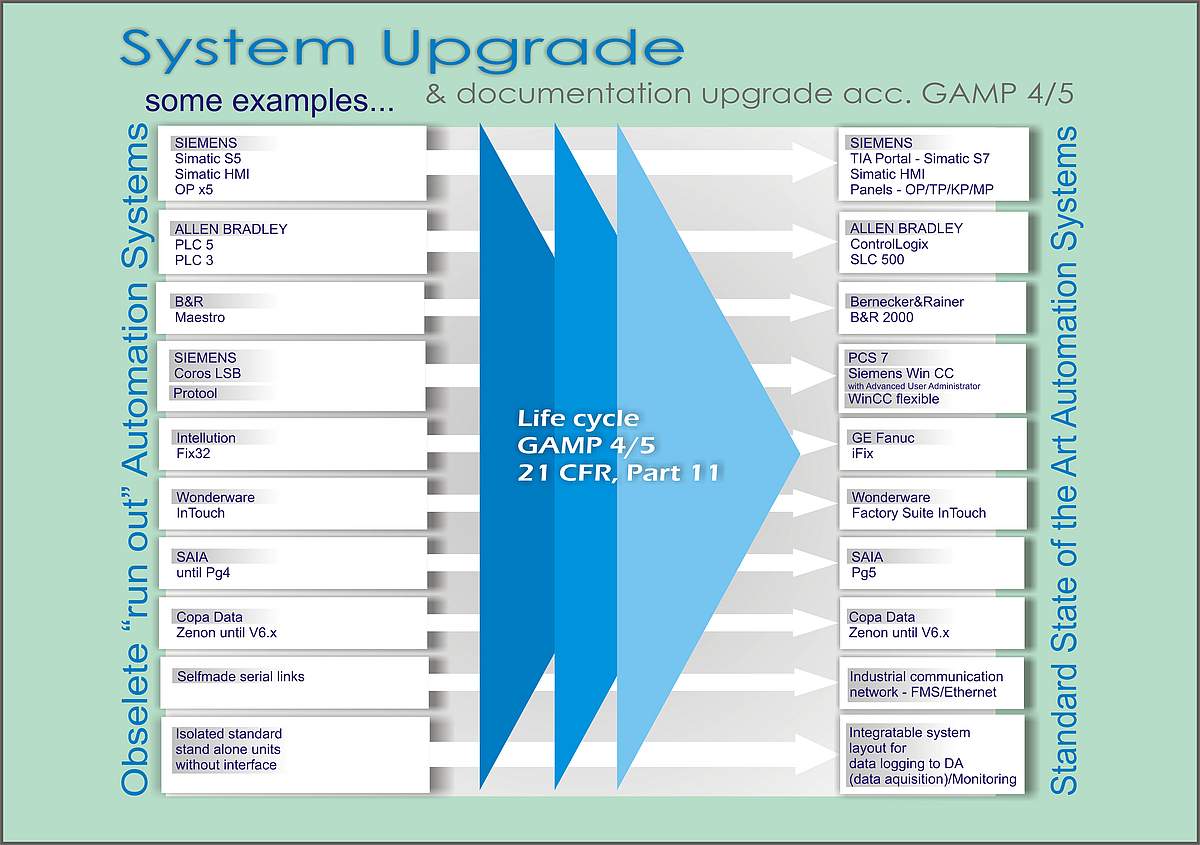 System Upgrade

some examples...

& documentation upgrade acc. GAMP 4/5

Obselete "run out" Automation Systems

SIEMENS
Simatic S5
Simatic HMI
OP x5

ALLEN BRADLEY
PLC 5
PLC 3

B&R
Maestro

SIEMENS
Coros LSB
Protool

Intellution
Fix32

Wonderware
InTouch

SAIA
until Pg4

Copa Data
Zenon until V6.x

Selfmade serial links

Isolated standard stand alone units without interface

Life cycle
GAMP 4/5
21 CFR, Part 11

SIEMENS
TIA Portal - Simatic S7
Simatic HMI
Panels - OP/TP/KP/MP

ALLEN BRADLEY
ControlLogix
SLC 500

Bernecker&Rainer
B&R 2000

PCS 7
Siemens Win CC
with Advanced User Administrator
WinCC flexible

GE Fanuc
iFix

Wonderware
Factory Suite InTouch

SAIA
Pg5

Copa Data
Zenon until V6.x

Industrial communication network - FMS/Ethernet

Integratable system layout for data logging to DA (data aquisition)/Monitoring

Standard State of the Art Automation Systems